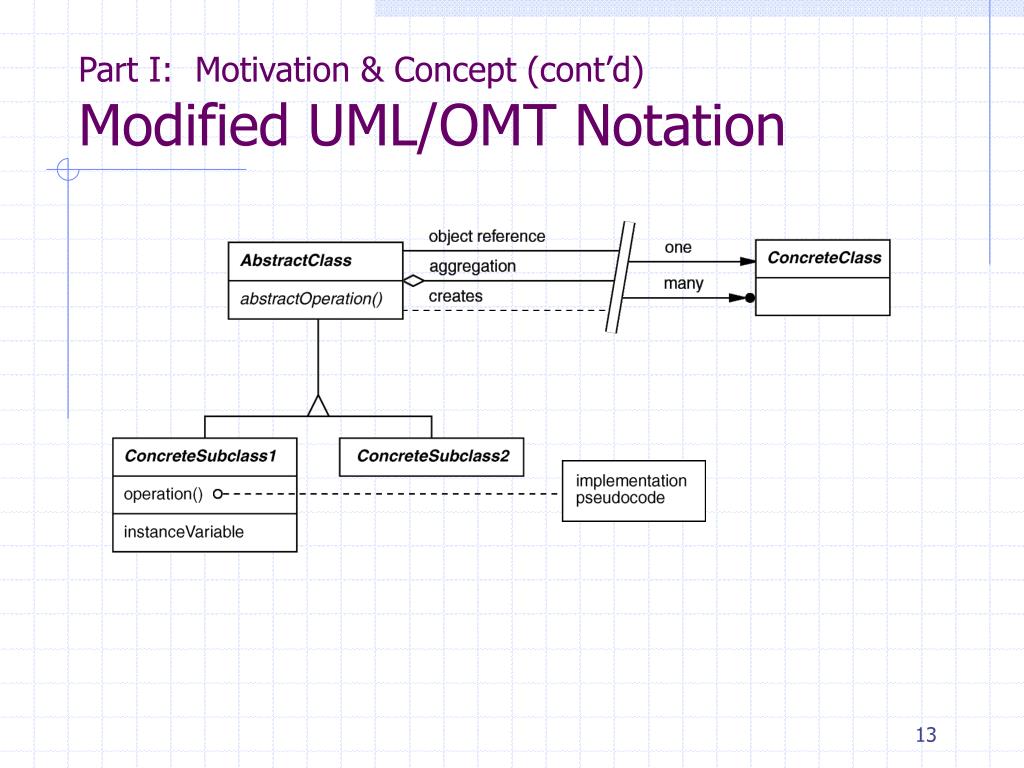 Part I: Motivation & Concept (cont'd)
Modified UML/OMT Notation

AbstractClass
abstractOperation()

object reference
aggregation
creates

one
many

ConcreteClass

ConcreteSubclass1
operation()
instanceVariable

ConcreteSubclass2

implementation
pseudocode

13